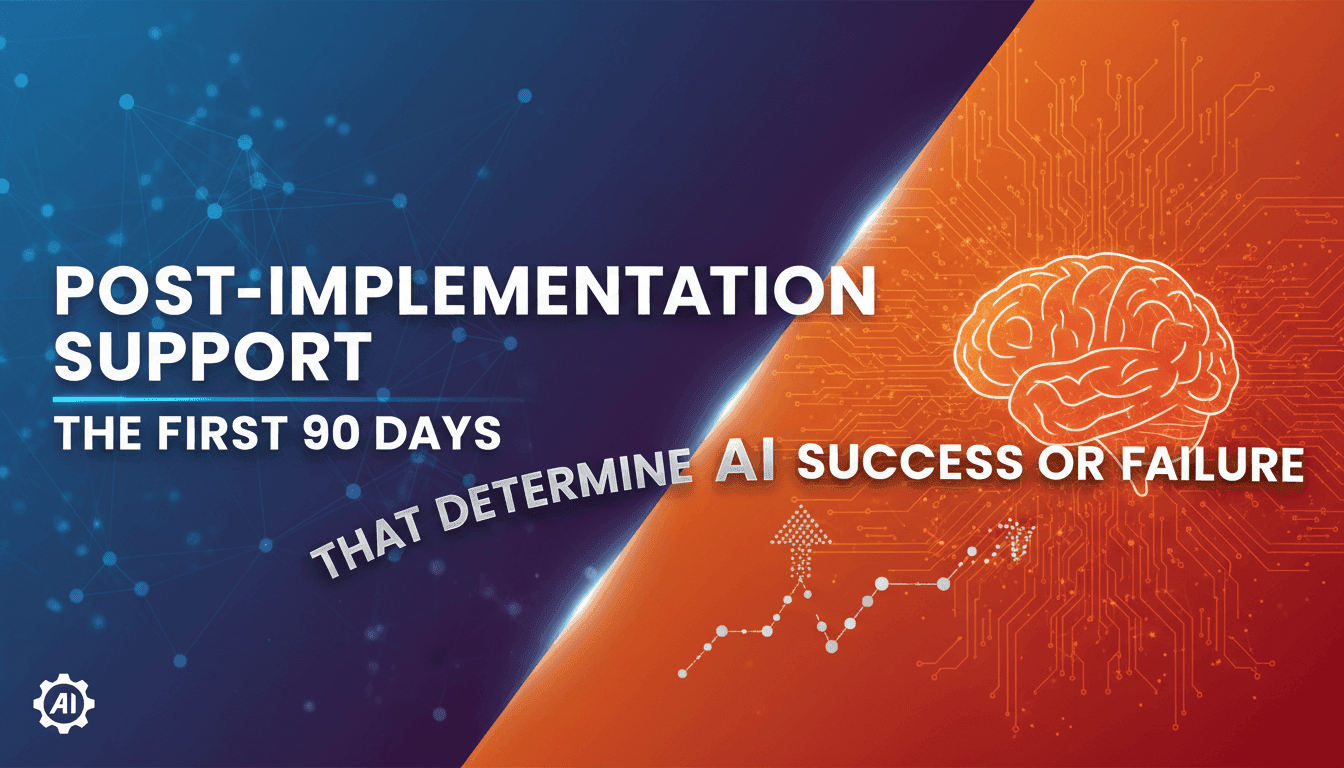 POST-IMPLEMENTATION SUPPORT

THE FIRST 90 DAYS

THAT DETERMINE AI SUCCESS OR FAILURE

AI